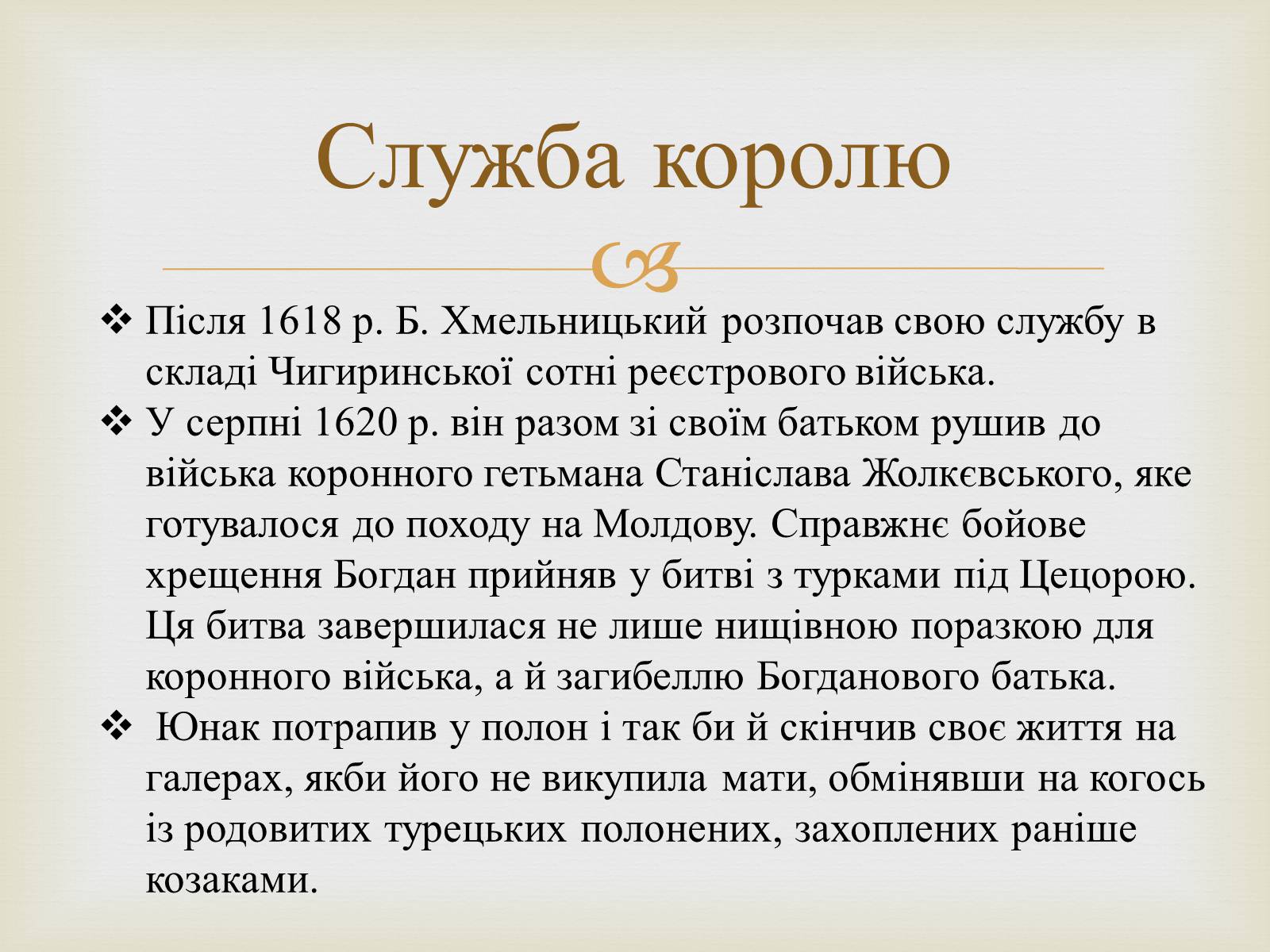 Служба королю

❖ Після 1618 р. Б. Хмельницький розпочав свою службу в складі Чигиринської сотні реєстрового війська.
❖ У серпні 1620 р. він разом зі своїм батьком рушив до війська коронного гетьмана Станіслава Жолкєвського, яке готувалося до походу на Молдову. Справжнє бойове хрещення Богдан прийняв у битві з турками під Цецорою. Ця битва завершилася не лише нищівною поразкою для коронного війська, а й загибеллю Богданового батька.
❖ Юнак потрапив у полон і так би й скінчив своє життя на галерах, якби його не викупила мати, обмінявши на когось із родовитих турецьких полонених, захоплених раніше козаками.